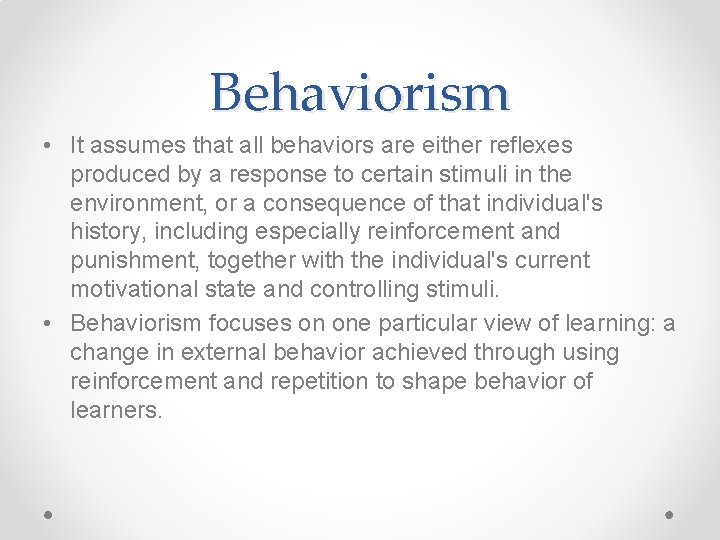 Behaviorism

• It assumes that all behaviors are either reflexes produced by a response to certain stimuli in the environment, or a consequence of that individual's history, including especially reinforcement and punishment, together with the individual's current motivational state and controlling stimuli.
• Behaviorism focuses on one particular view of learning: a change in external behavior achieved through using reinforcement and repetition to shape behavior of learners.